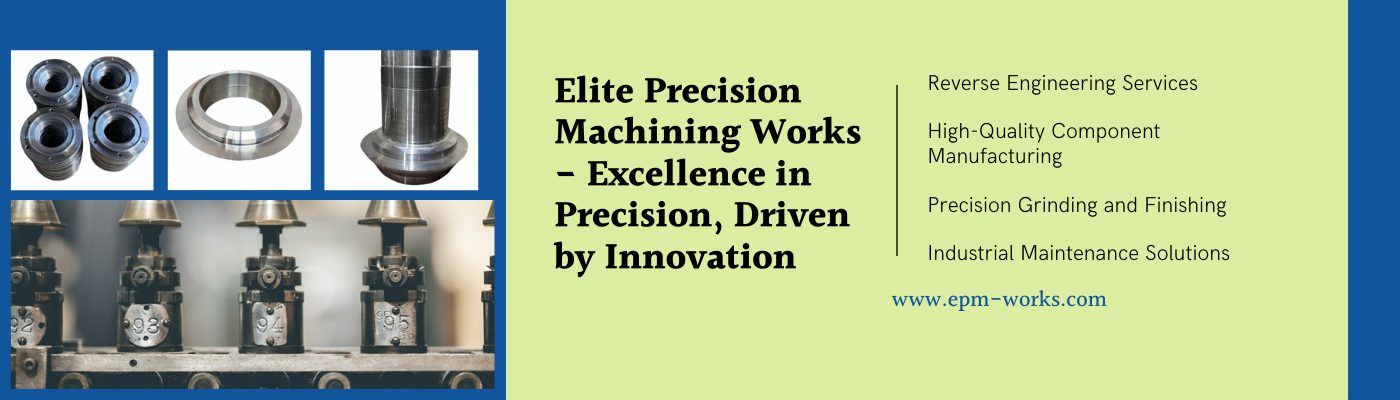 92

93

94

95

Elite Precision Machining Works - Excellence in Precision, Driven by Innovation

Reverse Engineering Services

High-Quality Component Manufacturing

Precision Grinding and Finishing

Industrial Maintenance Solutions

www.epm-works.com